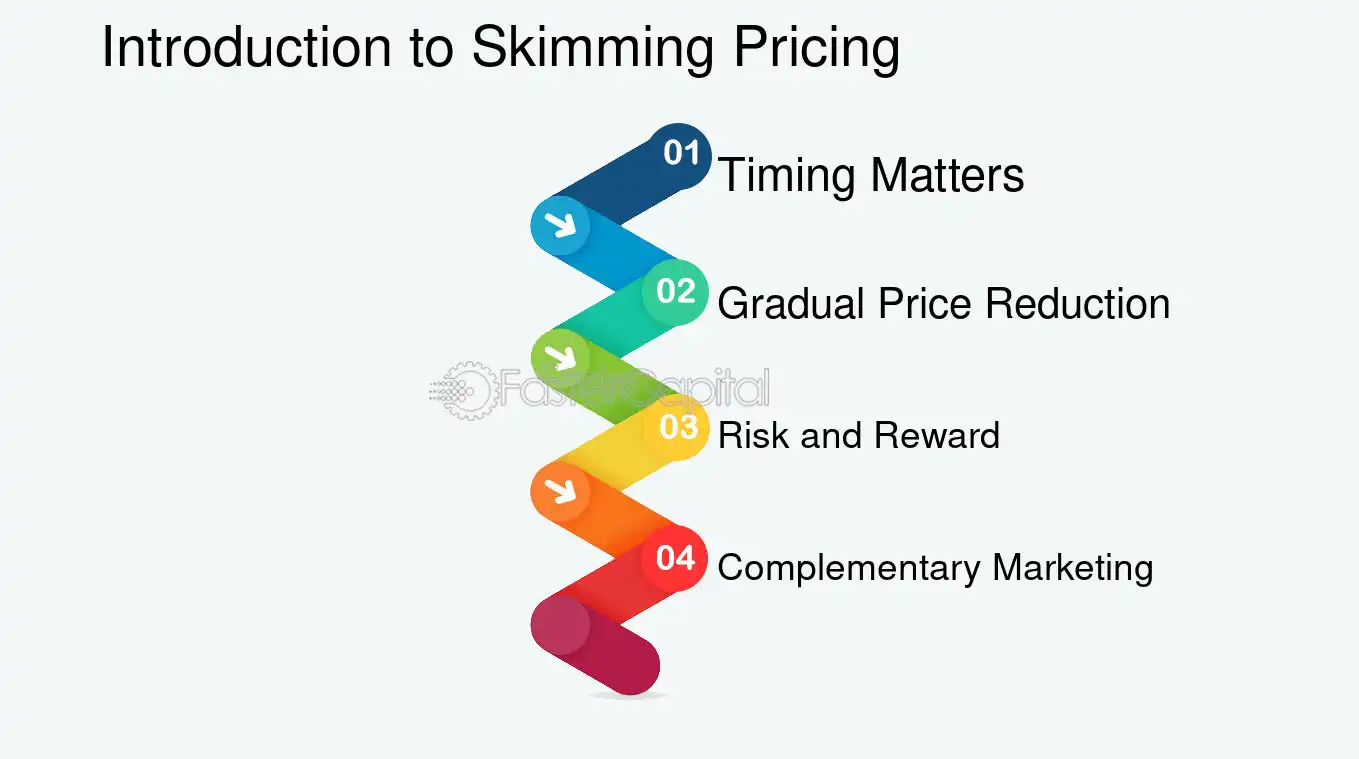 Introduction to Skimming Pricing

01 Timing Matters

02 Gradual Price Reduction

03 Risk and Reward

04 Complementary Marketing

FasterCapital